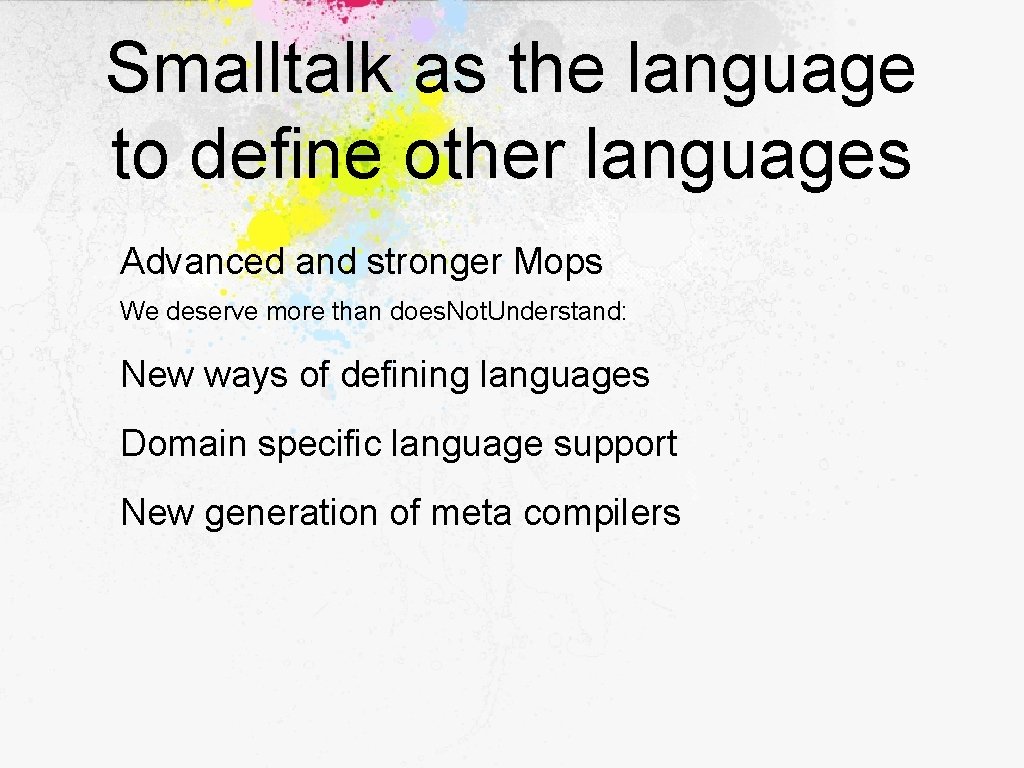 Smalltalk as the language to define other languages

Advanced and stronger Mops

We deserve more than does.Not.Understand:

New ways of defining languages

Domain specific language support

New generation of meta compilers